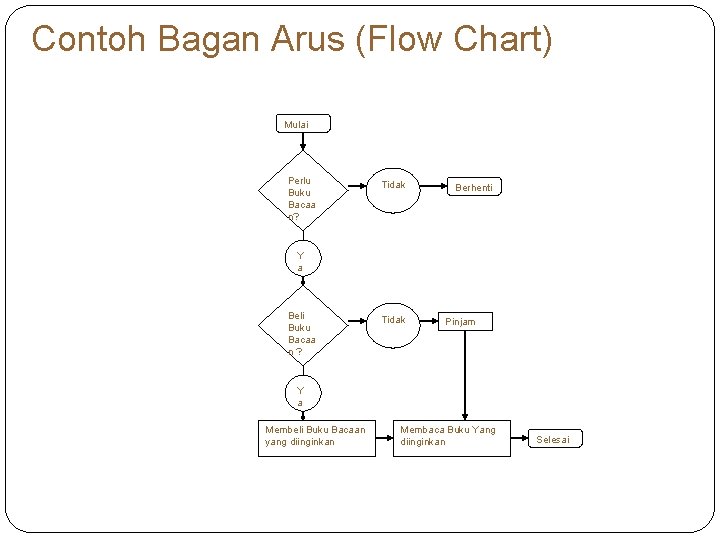 Contoh Bagan Arus (Flow Chart)

Mulai

Perlu Buku Bacaan?

Tidak

Berhenti

Ya

Beli Buku Bacaan?

Tidak

Pinjam

Ya

Membeli Buku Bacaan yang diinginkan

Membaca Buku Yang diinginkan

Selesai